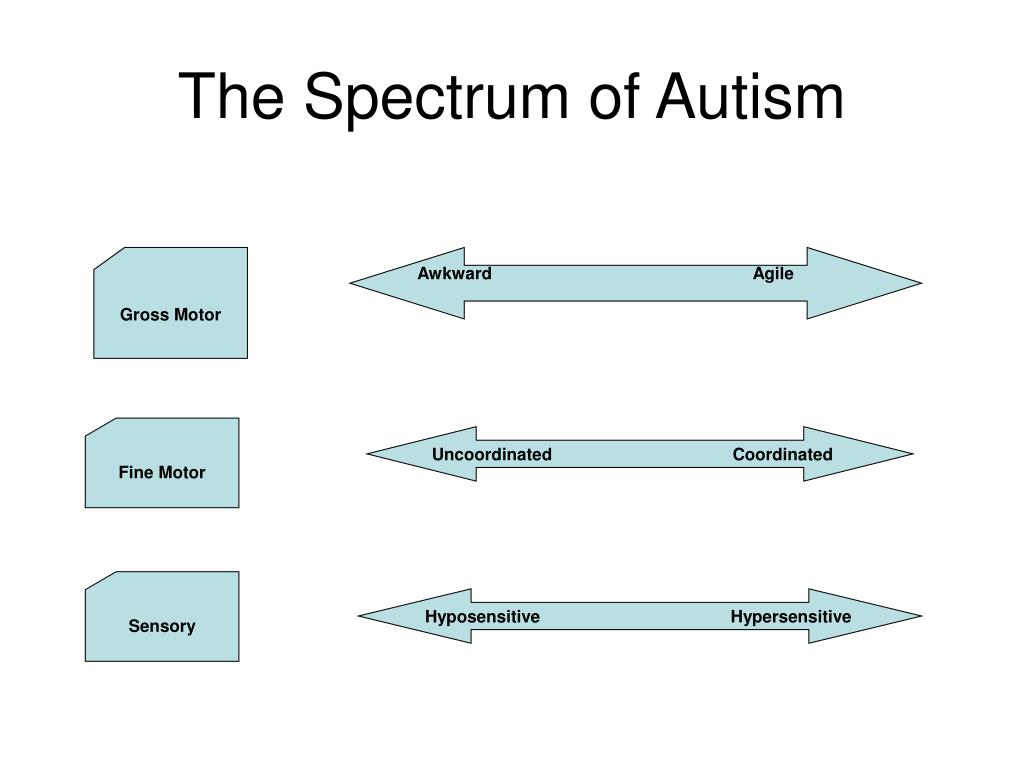 The Spectrum of Autism

Gross Motor

Awkward Agile

Fine Motor

Uncoordinated Coordinated

Sensory

Hyposensitive Hypersensitive